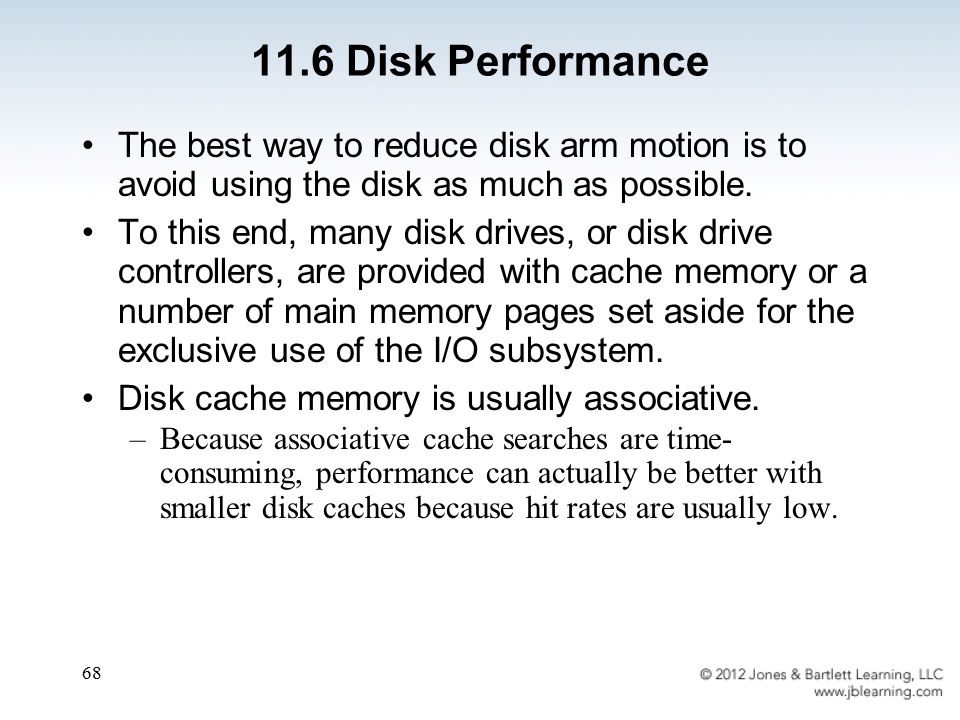 11.6 Disk Performance

• The best way to reduce disk arm motion is to avoid using the disk as much as possible.

• To this end, many disk drives, or disk drive controllers, are provided with cache memory or a number of main memory pages set aside for the exclusive use of the I/O subsystem.

• Disk cache memory is usually associative.

– Because associative cache searches are time-consuming, performance can actually be better with smaller disk caches because hit rates are usually low.

68

© 2012 Jones & Bartlett Learning, LLC
www.jblearning.com